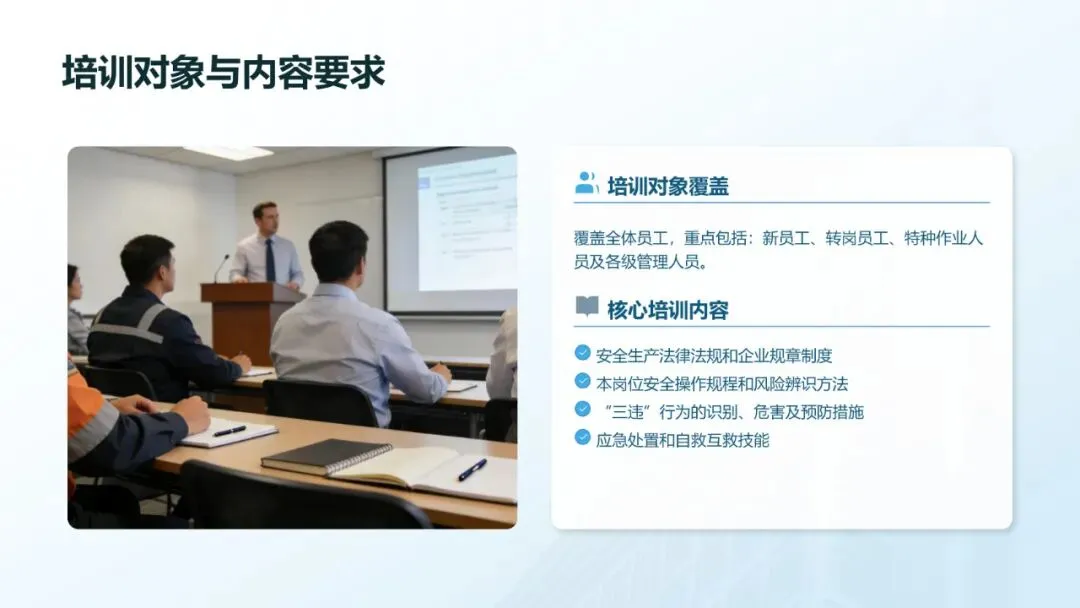 培训对象与内容要求

培训对象覆盖

覆盖全体员工，重点包括：新员工、转岗员工、特种作业人员及各级管理人员。

核心培训内容

安全生产法律法规和企业规章制度
本岗位安全操作规程和风险辨识方法
“三违”行为的识别、危害及预防措施
应急处置和自救互救技能